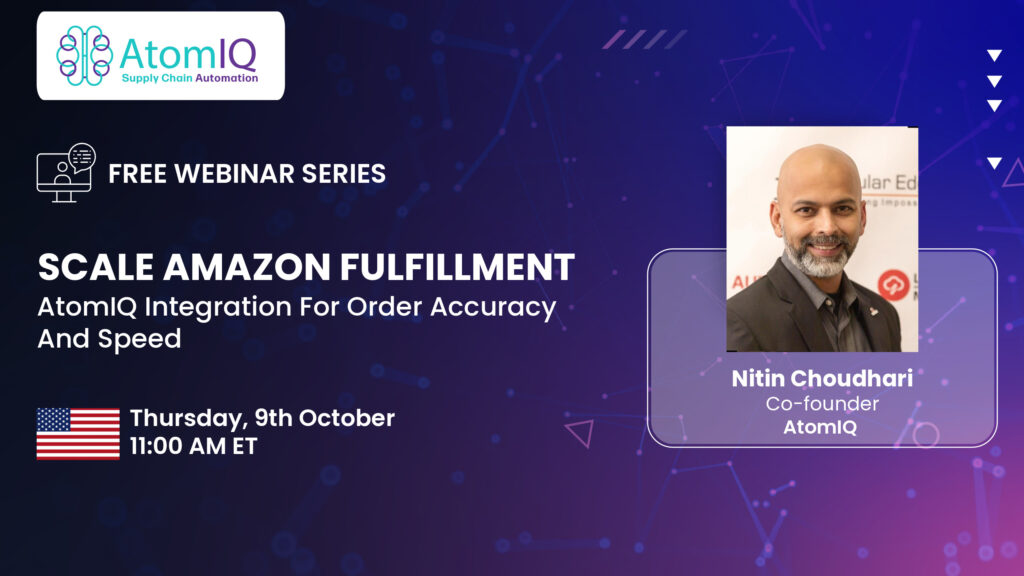 AtomIQ
Supply Chain Automation

FREE WEBINAR SERIES

SCALE AMAZON FULFILLMENT
AtomIQ Integration For Order Accuracy And Speed

Thursday, 9th October
11:00 AM ET

Nitin Choudhari
Co-founder
AtomIQ